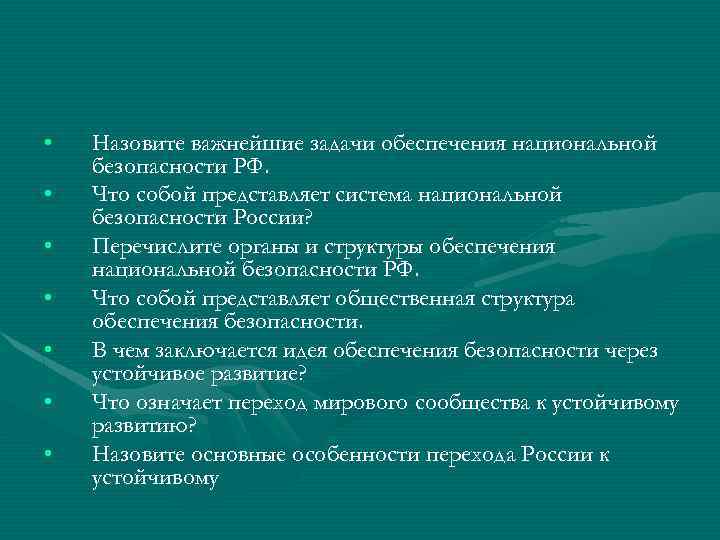 • Назовите важнейшие задачи обеспечения национальной безопасности РФ.
• Что собой представляет система национальной безопасности России?
• Перечислите органы и структуры обеспечения национальной безопасности РФ.
• Что собой представляет общественная структура обеспечения безопасности.
• В чем заключается идея обеспечения безопасности через устойчивое развитие?
• Что означает переход мирового сообщества к устойчивому развитию?
• Назовите основные особенности перехода России к устойчивому